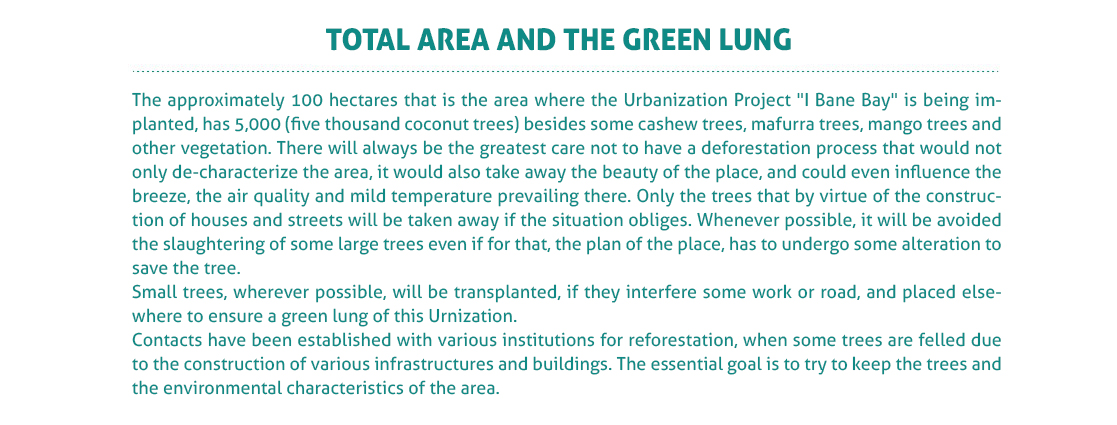 TOTAL AREA AND THE GREEN LUNG

The approximately 100 hectares that is the area where the Urbanization Project "I Bane Bay" is being implanted, has 5,000 (five thousand coconut trees) besides some cashew trees, mafurra trees, mango trees and other vegetation. There will always be the greatest care not to have a deforestation process that would not only de-characterize the area, it would also take away the beauty of the place, and could even influence the breeze, the air quality and mild temperature prevailing there. Only the trees that by virtue of the construction of houses and streets will be taken away if the situation obliges. Whenever possible, it will be avoided the slaughtering of some large trees even if for that, the plan of the place, has to undergo some alteration to save the tree.
Small trees, wherever possible, will be transplanted, if they interfere some work or road, and placed elsewhere to ensure a green lung of this Urnization.
Contacts have been established with various institutions for reforestation, when some trees are felled due to the construction of various infrastructures and buildings. The essential goal is to try to keep the trees and the environmental characteristics of the area.